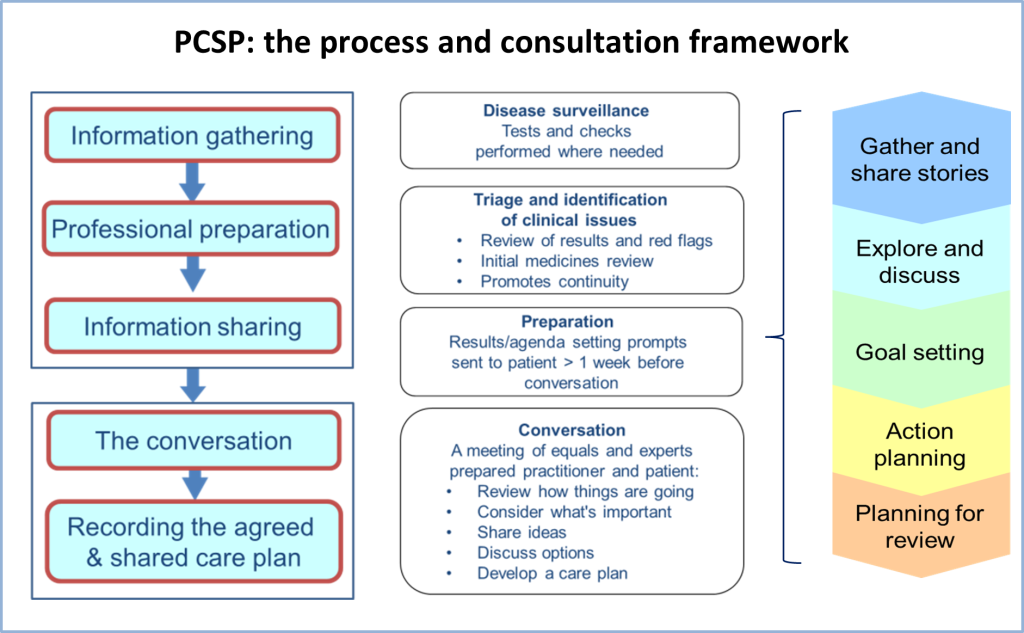 PCSP: the process and consultation framework

Information gathering

Professional preparation

Information sharing

The conversation

Recording the agreed & shared care plan

Disease surveillance
Tests and checks performed where needed

Triage and identification of clinical issues
• Review of results and red flags
• Initial medicines review
• Promotes continuity

Preparation
Results/agenda setting prompts sent to patient > 1 week before conversation

Conversation
A meeting of equals and experts prepared practitioner and patient:
• Review how things are going
• Consider what's important
• Share ideas
• Discuss options
• Develop a care plan

Gather and share stories

Explore and discuss

Goal setting

Action planning

Planning for review